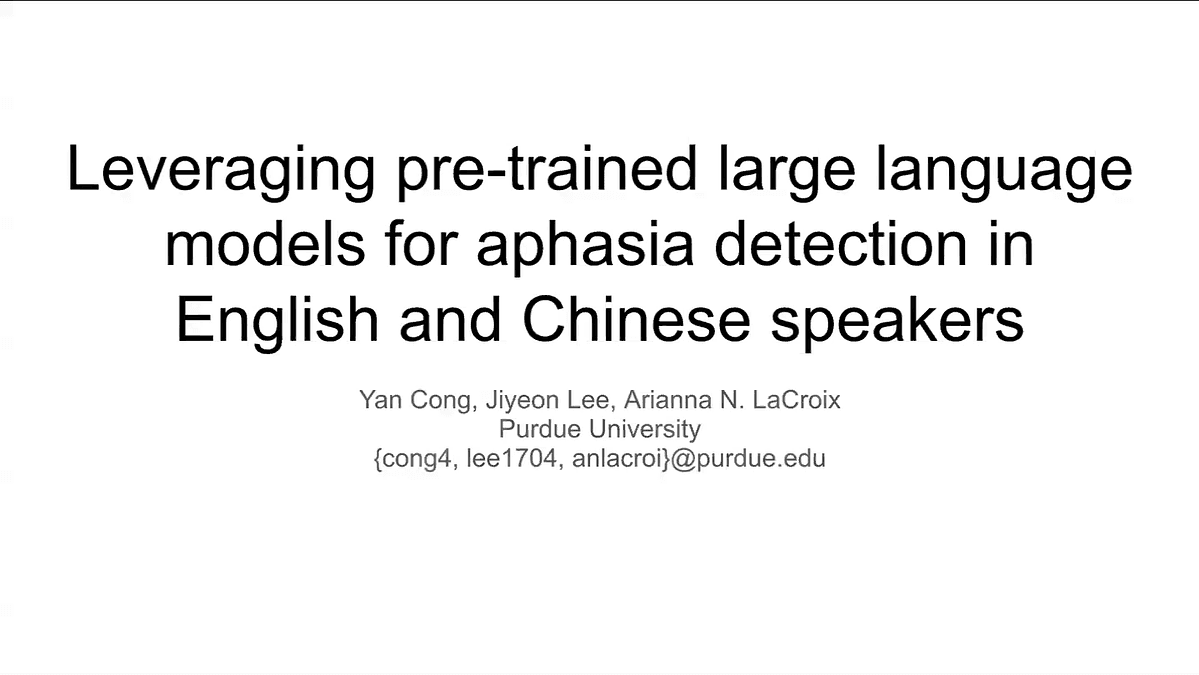 Leveraging pre-trained large language models for aphasia detection in English and Chinese speakers

Yan Cong, Jiyeon Lee, Arianna N. LaCroix
Purdue University
{cong4, lee1704, anlacroi}@purdue.edu